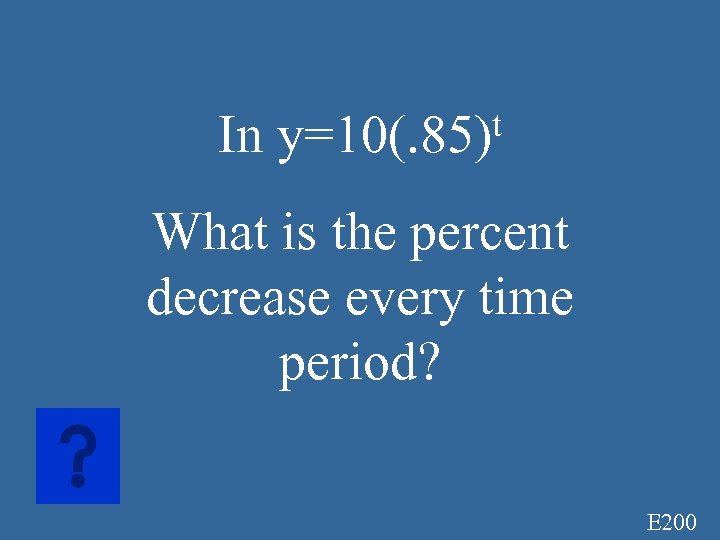 In $y=10(.85)^t$

What is the percent decrease every time period?

?

E200